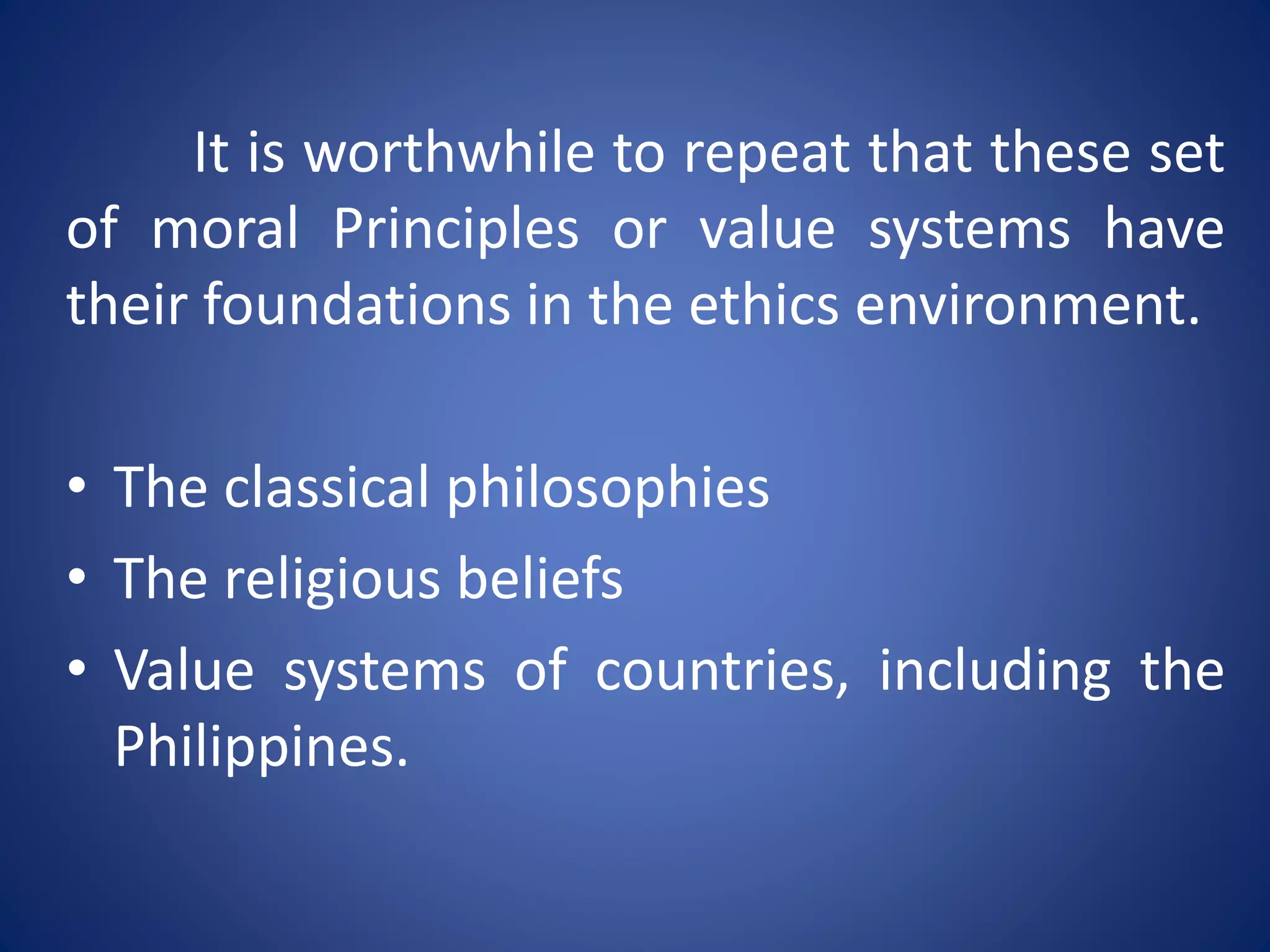 It is worthwhile to repeat that these set of moral Principles or value systems have their foundations in the ethics environment.

• The classical philosophies
• The religious beliefs
• Value systems of countries, including the Philippines.